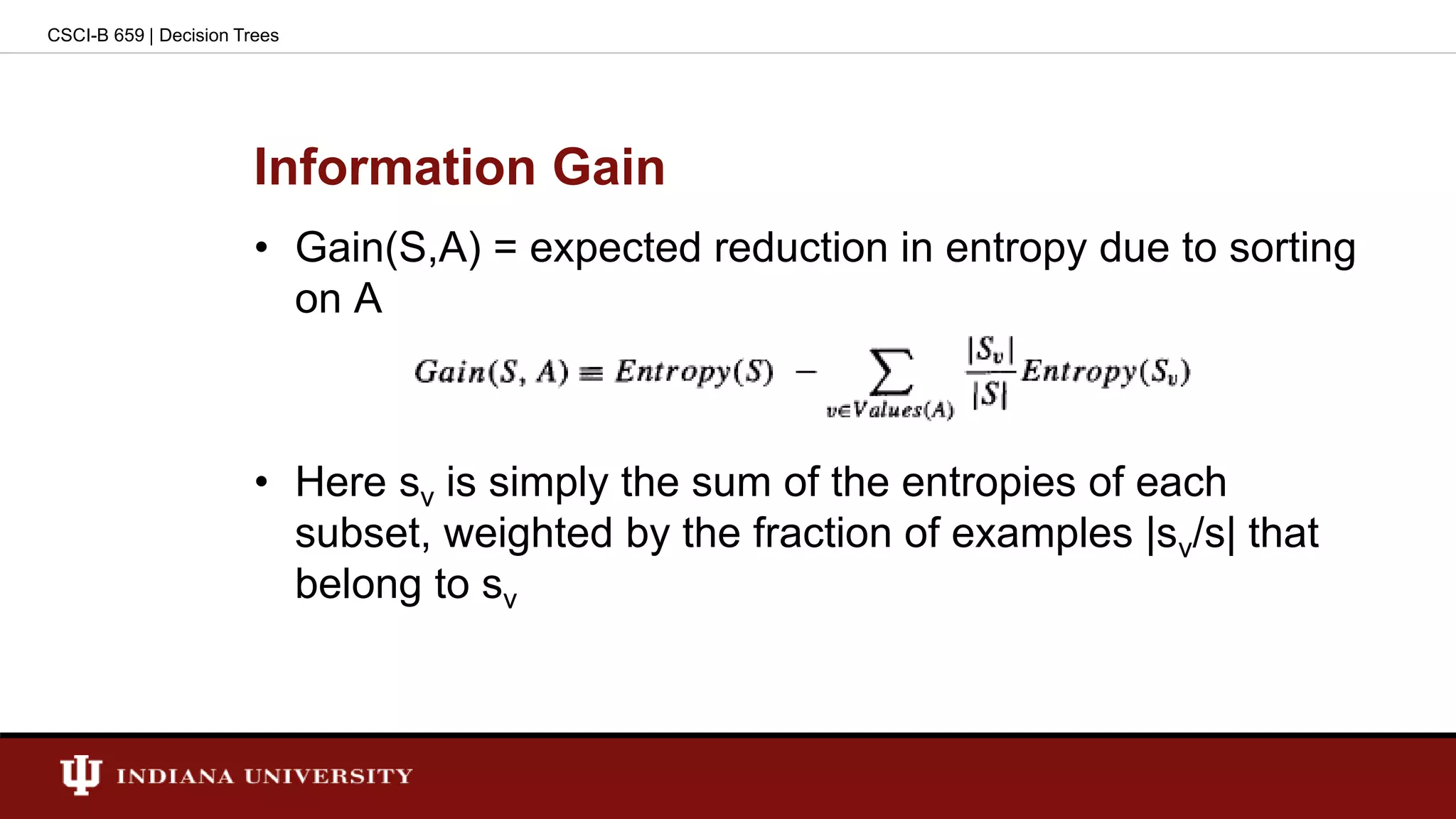 CSCI-B 659 | Decision Trees

Information Gain

• Gain(S,A) = expected reduction in entropy due to sorting on A

$Gain(S, A) \equiv Entropy(S) - \sum_{v \in Values(A)} \frac{|S_v|}{|S|} Entropy(S_v)$

• Here $s_v$ is simply the sum of the entropies of each subset, weighted by the fraction of examples $|s_v/s|$ that belong to $s_v$

INDIANA UNIVERSITY